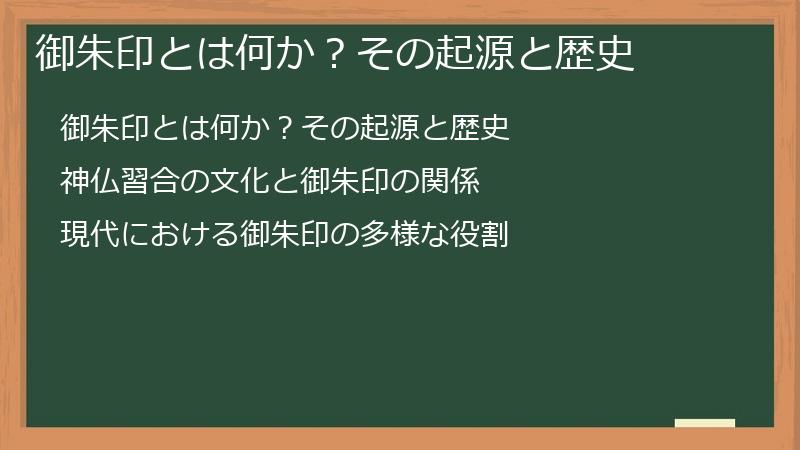 御朱印とは何か？その起源と歴史

御朱印とは何か？その起源と歴史

神仏習合の文化と御朱印の関係

現代における御朱印の多様な役割